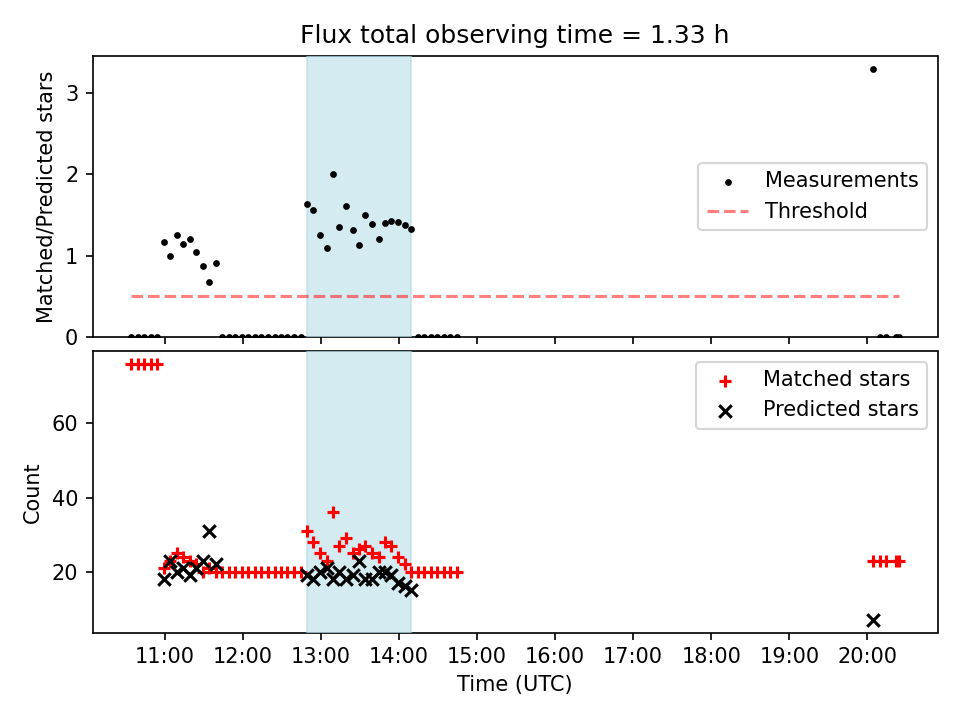 Flux total observing time = 1.33 h

Matched/Predicted stars

3
2
1
0

Measurements
Threshold

Count

60
40
20

Matched stars
Predicted stars

11:00 12:00 13:00 14:00 15:00 16:00 17:00 18:00 19:00 20:00

Time (UTC)